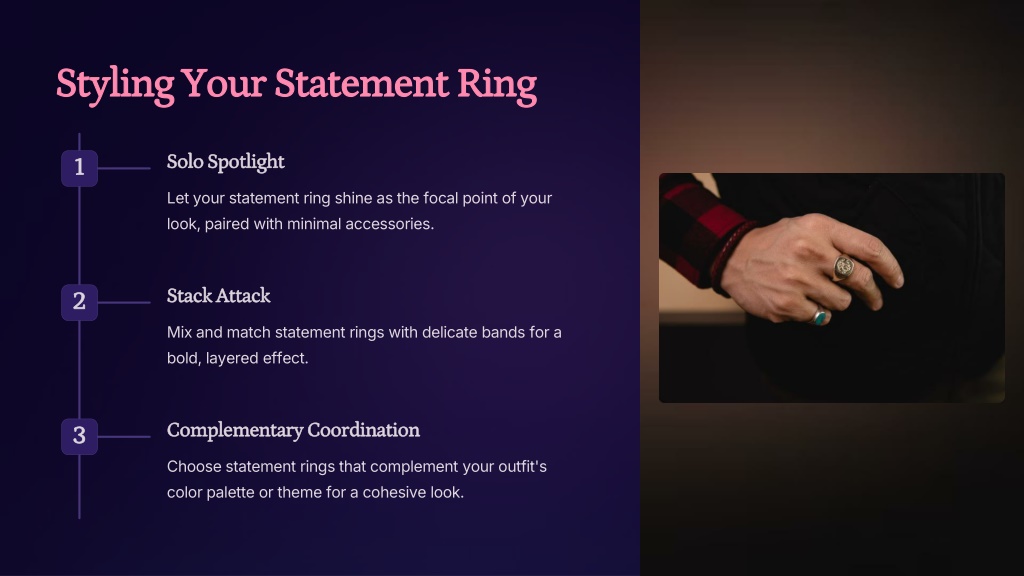 Styling Your Statement Ring

1

Solo Spotlight

Let your statement ring shine as the focal point of your look, paired with minimal accessories.

2

Stack Attack

Mix and match statement rings with delicate bands for a bold, layered effect.

3

Complementary Coordination

Choose statement rings that complement your outfit's color palette or theme for a cohesive look.